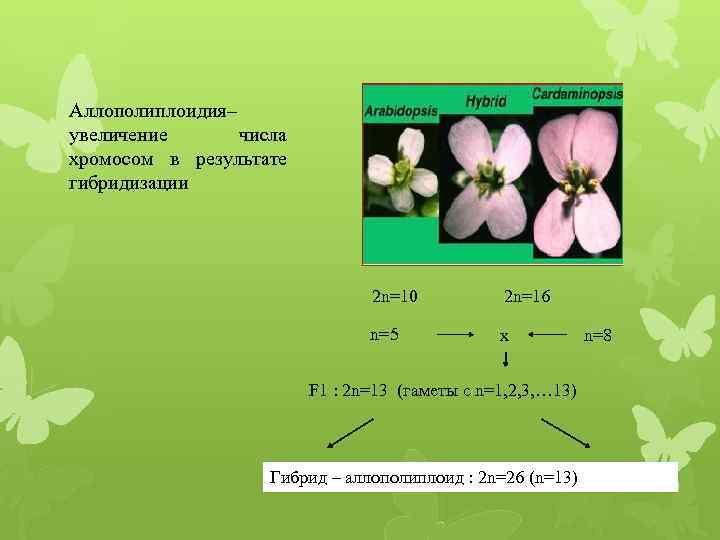 Аллополиплоидия– увеличение числа хромосом в результате гибридизации

Arabidopsis

Hybrid

Cardaminopsis

2n=10

2n=16

n=5

x

n=8

F1 : 2n=13 (гаметы с n=1,2,3,…13)

Гибрид – аллополиплоид : 2n=26 (n=13)